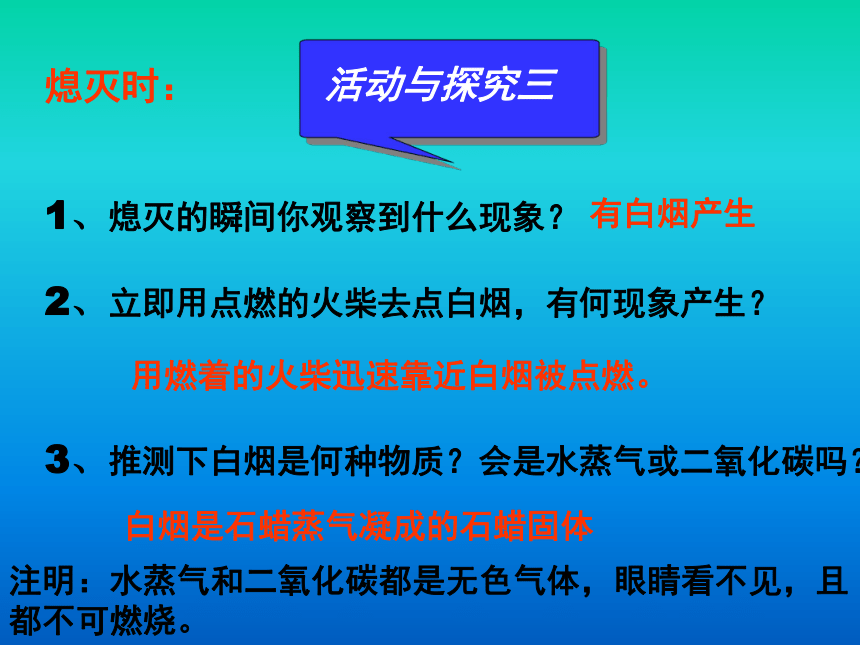 熄灭时：

活动与探究三

1、熄灭的瞬间你观察到什么现象？ 有白烟产生

2、立即用点燃的火柴去点白烟，有何现象产生？

用燃着的火柴迅速靠近白烟被点燃。

3、推测下白烟是何种物质？会是水蒸气或二氧化碳吗？

白烟是石蜡蒸气凝成的石蜡固体

注明：水蒸气和二氧化碳都是无色气体，眼睛看不见，且都不可燃烧。